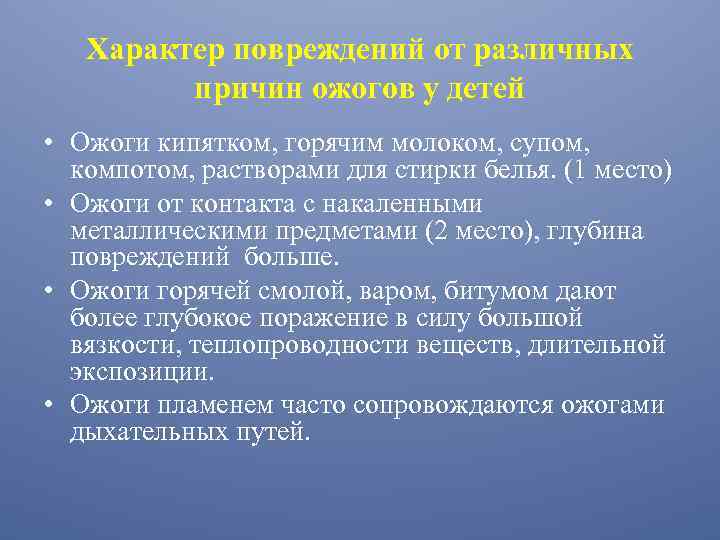 Характер повреждений от различных причин ожогов у детей

• Ожоги кипятком, горячим молоком, супом, компотом, растворами для стирки белья. (1 место)
• Ожоги от контакта с накаленными металлическими предметами (2 место), глубина повреждений больше.
• Ожоги горячей смолой, варом, битумом дают более глубокое поражение в силу большой вязкости, теплопроводности веществ, длительной экспозиции.
• Ожоги пламенем часто сопровождаются ожогами дыхательных путей.